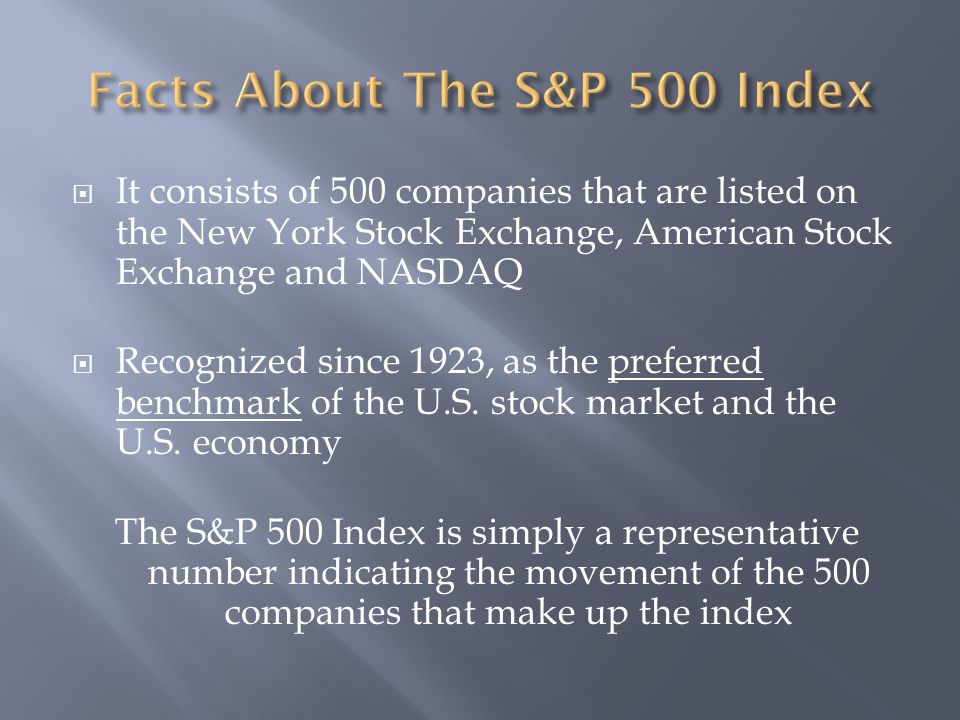 Facts About The S&P 500 Index

It consists of 500 companies that are listed on the New York Stock Exchange, American Stock Exchange and NASDAQ

Recognized since 1923, as the preferred benchmark of the U.S. stock market and the U.S. economy

The S&P 500 Index is simply a representative number indicating the movement of the 500 companies that make up the index